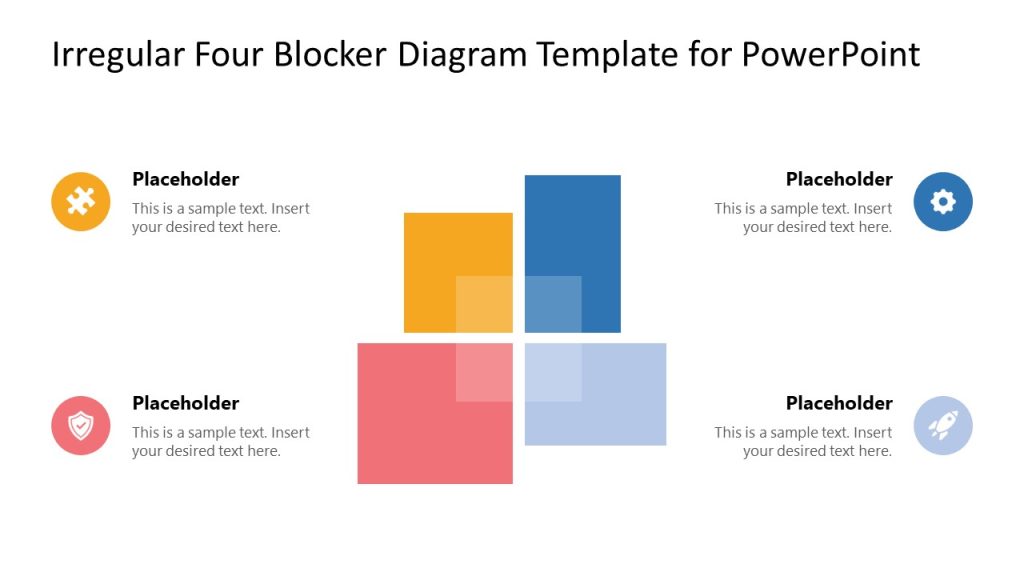 Irregular Four Blocker Diagram Template for PowerPoint

Placeholder
This is a sample text. Insert your desired text here.

Placeholder
This is a sample text. Insert your desired text here.

Placeholder
This is a sample text. Insert your desired text here.

Placeholder
This is a sample text. Insert your desired text here.